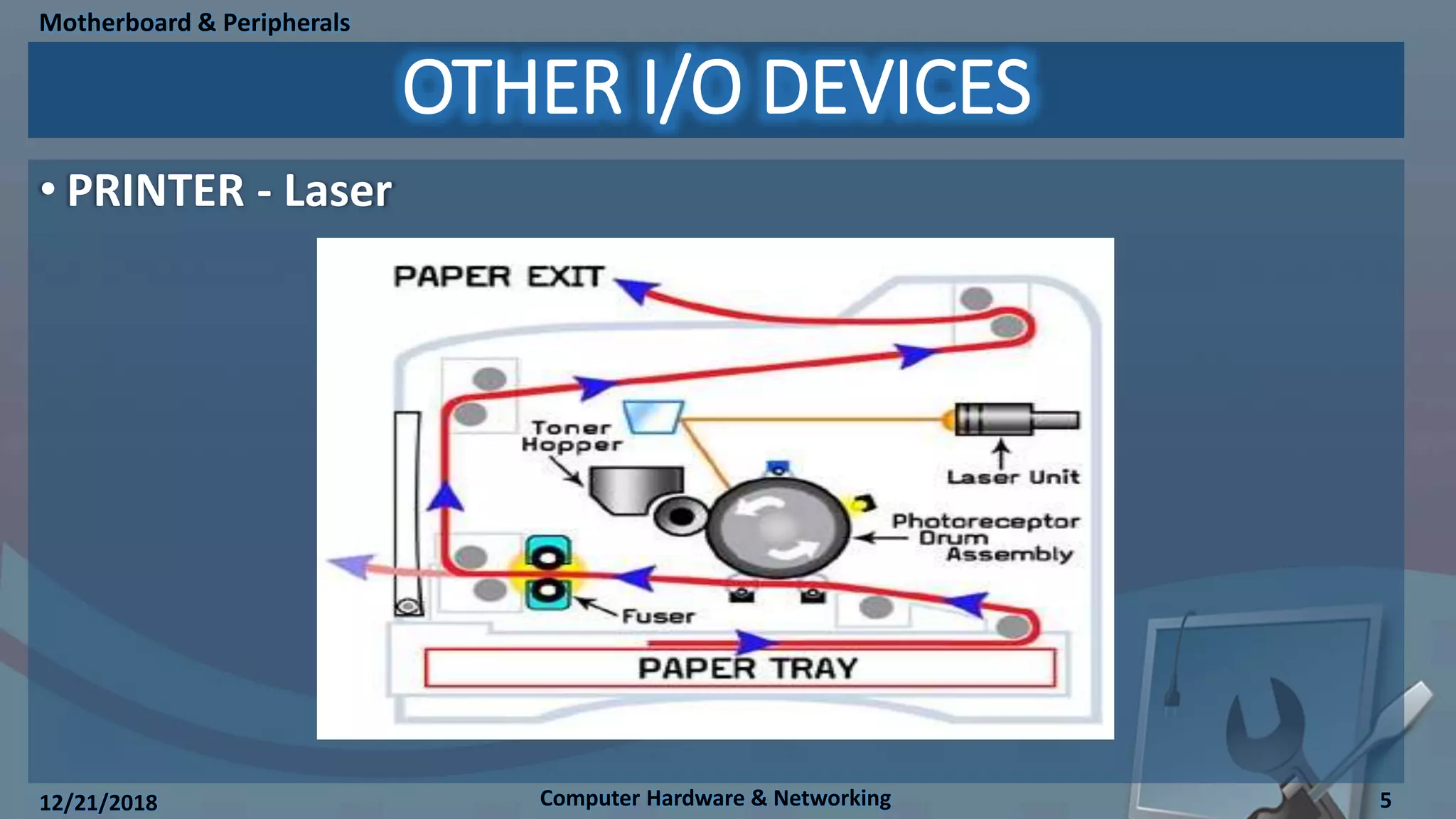 Motherboard & Peripherals

OTHER I/O DEVICES

• PRINTER - Laser

PAPER EXIT

Toner Hopper

Laser Unit

Photoreceptor Drum Assembly

Fuser

PAPER TRAY

12/21/2018

Computer Hardware & Networking

5